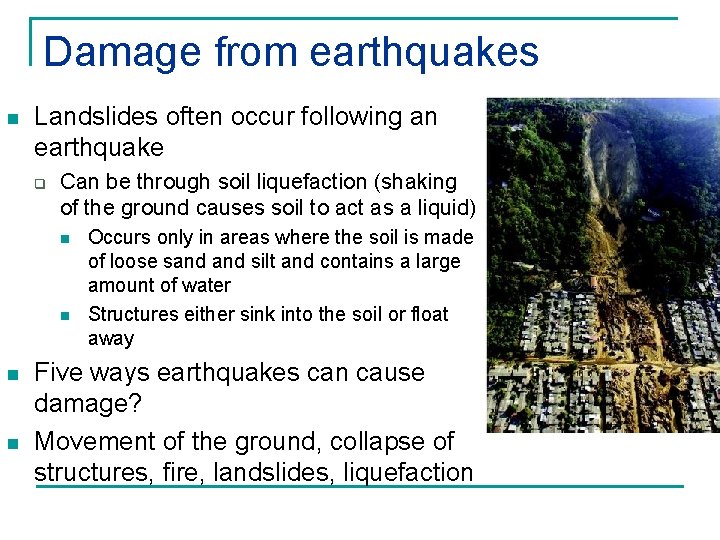 Damage from earthquakes

Landslides often occur following an earthquake

Can be through soil liquefaction (shaking of the ground causes soil to act as a liquid)

Occurs only in areas where the soil is made of loose sand and silt and contains a large amount of water

Structures either sink into the soil or float away

Five ways earthquakes can cause damage?

Movement of the ground, collapse of structures, fire, landslides, liquefaction